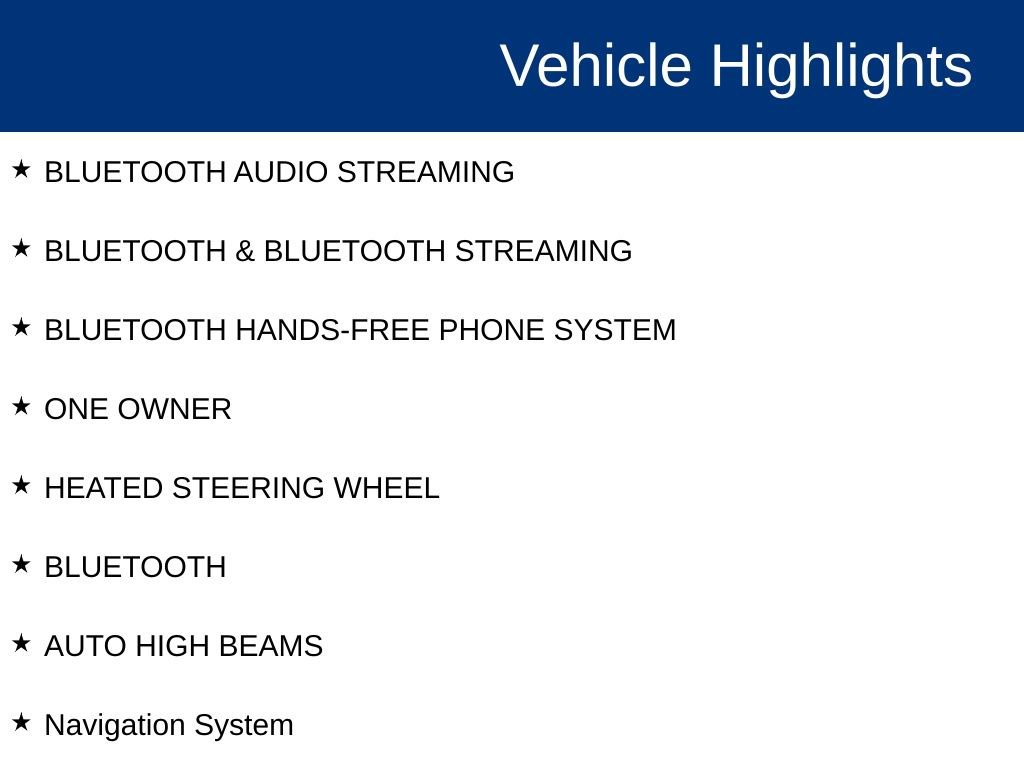 Vehicle Highlights

★ BLUETOOTH AUDIO STREAMING

★ BLUETOOTH & BLUETOOTH STREAMING

★ BLUETOOTH HANDS-FREE PHONE SYSTEM

★ ONE OWNER

★ HEATED STEERING WHEEL

★ BLUETOOTH

★ AUTO HIGH BEAMS

★ Navigation System